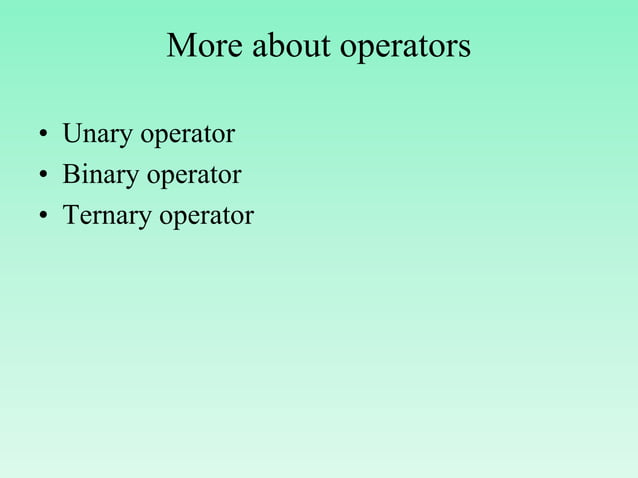 More about operators

• Unary operator
• Binary operator
• Ternary operator